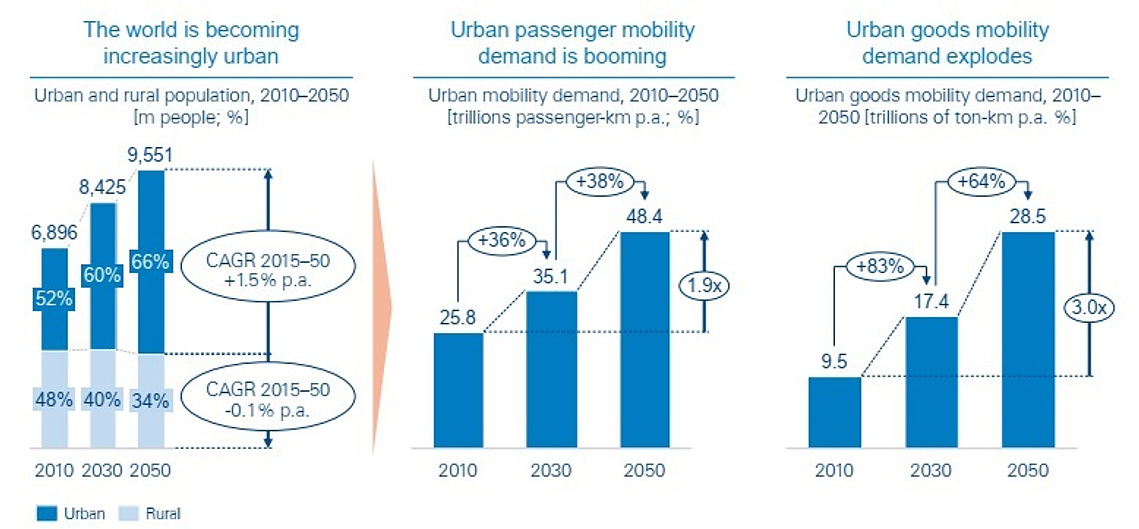 The world is becoming increasingly urban

Urban and rural population, 2010–2050 [m people; %]

6,896
8,425
9,551

52%
60%
66%

48%
40%
34%

CAGR 2015–50 +1.5% p.a.

CAGR 2015–50 -0.1% p.a.

2010 2030 2050

Urban Rural

Urban passenger mobility demand is booming

Urban mobility demand, 2010–2050 [trillions passenger-km p.a.; %]

+36%
+38%

25.8
35.1
48.4

1.9x

2010 2030 2050

Urban goods mobility demand explodes

Urban goods mobility demand, 2010–2050 [trillions of ton-km p.a. %]

+83%
+64%

9.5
17.4
28.5

3.0x

2010 2030 2050